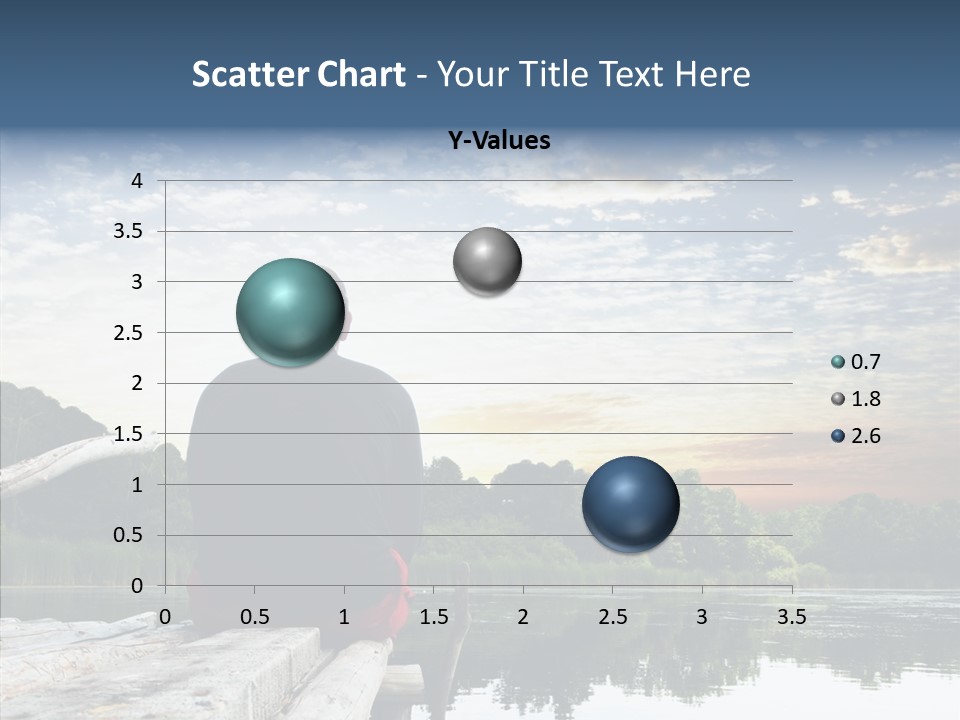 Scatter Chart - Your Title Text Here

Y-Values

4
3.5
3
2.5
2
1.5
1
0.5
0

0 0.5 1 1.5 2 2.5 3 3.5

0.7
1.8
2.6